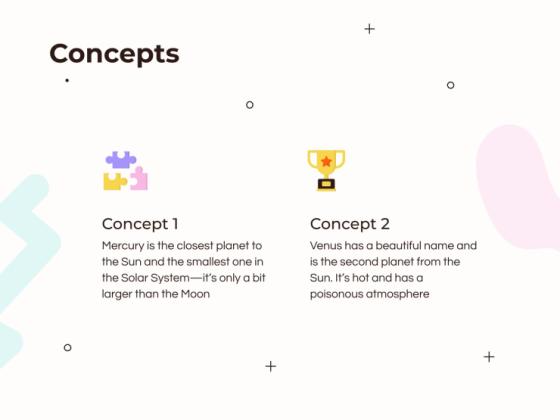 Concepts

Concept 1

Mercury is the closest planet to the Sun and the smallest one in the Solar System—it's only a bit larger than the Moon

Concept 2

Venus has a beautiful name and is the second planet from the Sun. It's hot and has a poisonous atmosphere